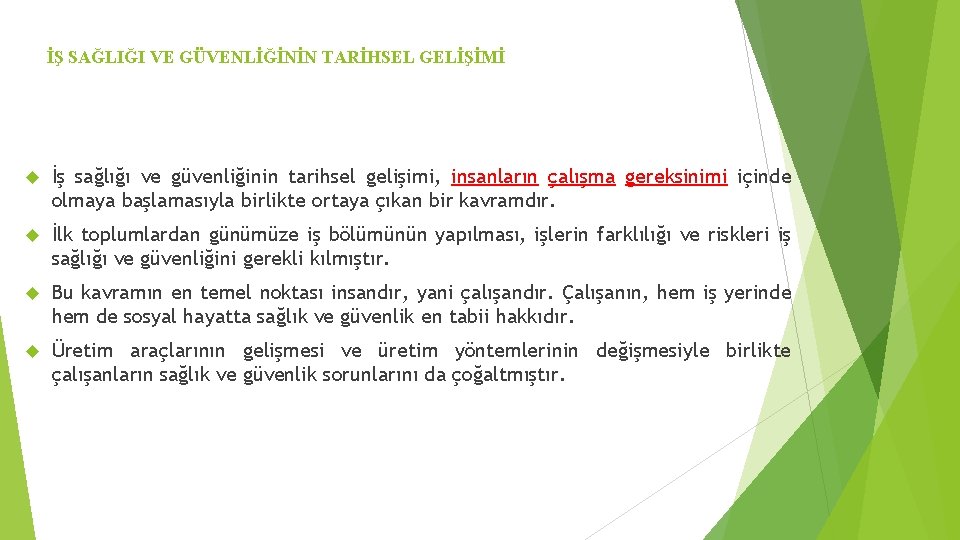 İŞ SAĞLIĞI VE GÜVENLİĞİNİN TARİHSEL GELİŞİMİ

İş sağlığı ve güvenliğinin tarihsel gelişimi, insanların çalışma gereksinimi içinde olmaya başlamasıyla birlikte ortaya çıkan bir kavramdır.

İlk toplumlardan günümüze iş bölümünün yapılması, işlerin farklılığı ve riskleri iş sağlığı ve güvenliğini gerekli kılmıştır.

Bu kavramın en temel noktası insandır, yani çalışandır. Çalışanın, hem iş yerinde hem de sosyal hayatta sağlık ve güvenlik en tabii hakkıdır.

Üretim araçlarının gelişmesi ve üretim yöntemlerinin değişmesiyle birlikte çalışanların sağlık ve güvenlik sorunlarını da çoğaltmıştır.